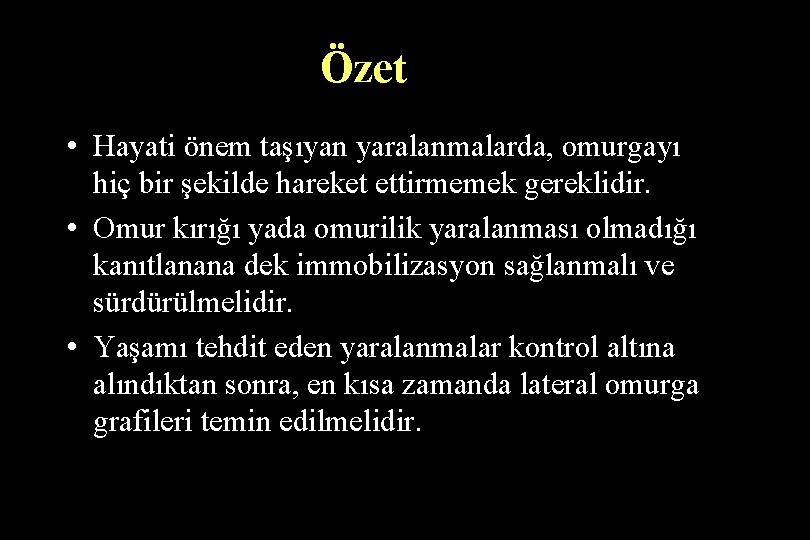 Özet

• Hayati önem taşıyan yaralanmalarda, omurgayı hiç bir şekilde hareket ettirmemek gereklidir.

• Omur kırığı yada omurilik yaralanması olmadığı kanıtlanana dek immobilizasyon sağlanmalı ve sürdürülmelidir.

• Yaşamı tehdit eden yaralanmalar kontrol altına alındıktan sonra, en kısa zamanda lateral omurga grafileri temin edilmelidir.